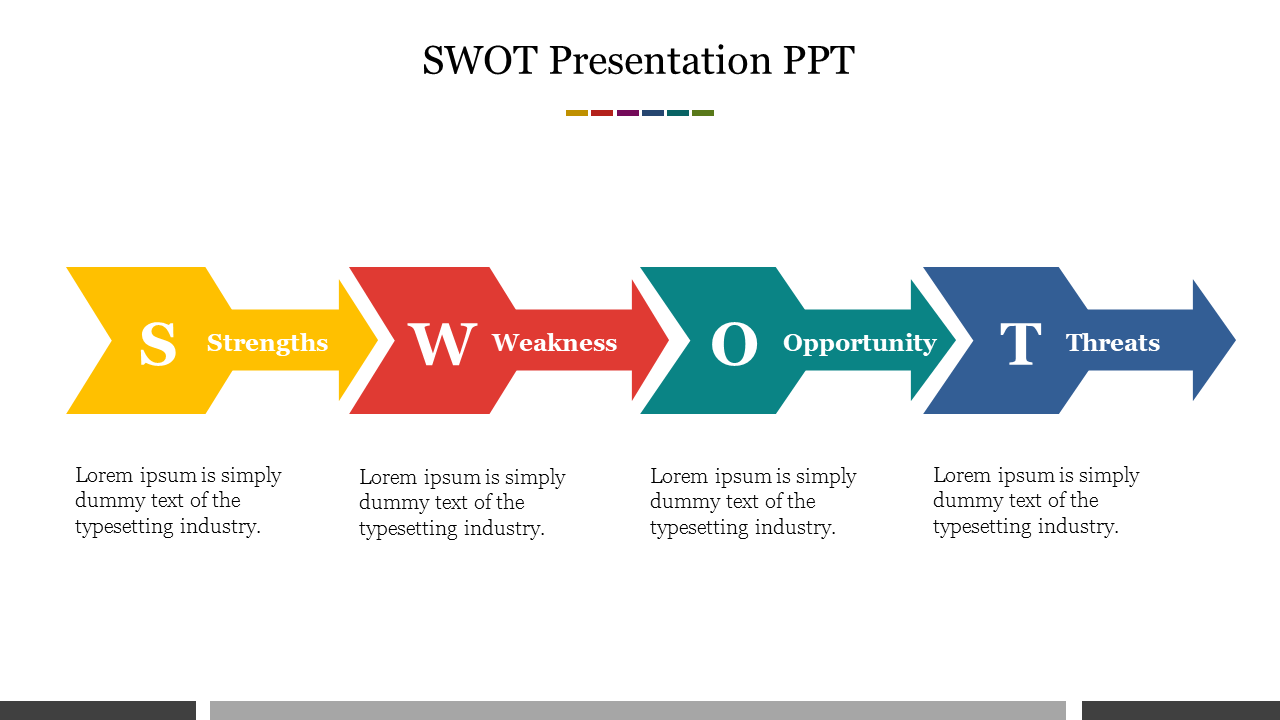 SWOT Presentation PPT

S Strengths

W Weakness

O Opportunity

T Threats

Lorem ipsum is simply dummy text of the typesetting industry.

Lorem ipsum is simply dummy text of the typesetting industry.

Lorem ipsum is simply dummy text of the typesetting industry.

Lorem ipsum is simply dummy text of the typesetting industry.